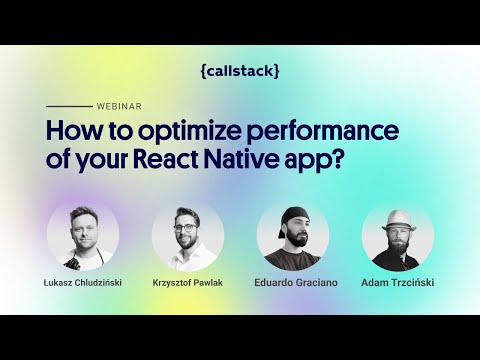 {callstack}

WEBINAR

How to optimize performance of your React Native app?

Łukasz Chludziński

Krzysztof Pawlak

Eduardo Graciano

Adam Trzciński